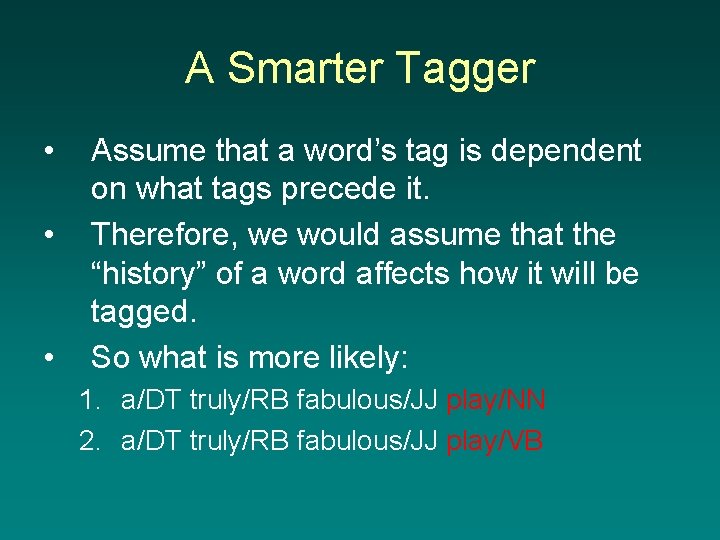 A Smarter Tagger

• Assume that a word’s tag is dependent on what tags precede it.
• Therefore, we would assume that the “history” of a word affects how it will be tagged.
• So what is more likely:
1. a/DT truly/RB fabulous/JJ play/NN
2. a/DT truly/RB fabulous/JJ play/VB